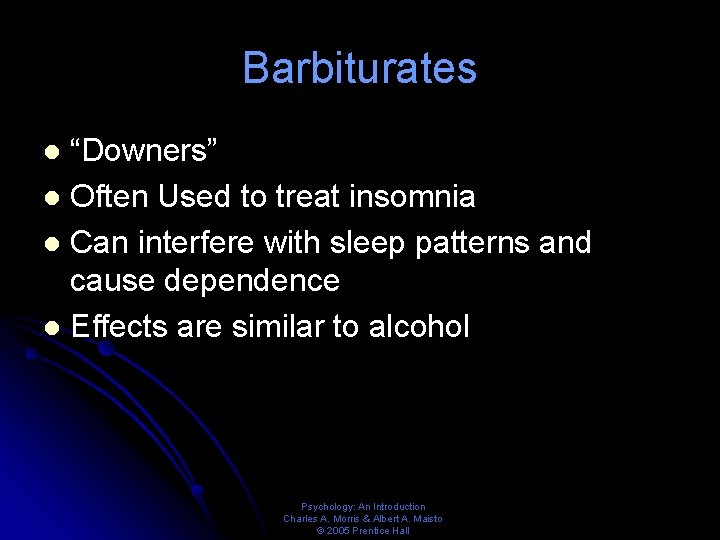 Barbiturates

- “Downers”
- Often Used to treat insomnia
- Can interfere with sleep patterns and cause dependence
- Effects are similar to alcohol

Psychology: An Introduction
Charles A. Morris & Albert A. Maisto
© 2005 Prentice Hall